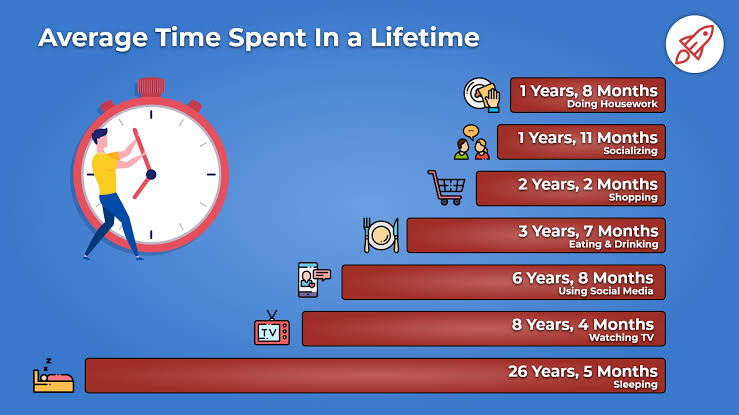 Average Time Spent In a Lifetime

1 Years, 8 Months
Doing Housework

1 Years, 11 Months
Socializing

2 Years, 2 Months
Shopping

3 Years, 7 Months
Eating & Drinking

6 Years, 8 Months
Using Social Media

TV

8 Years, 4 Months
Watching TV

26 Years, 5 Months
Sleeping